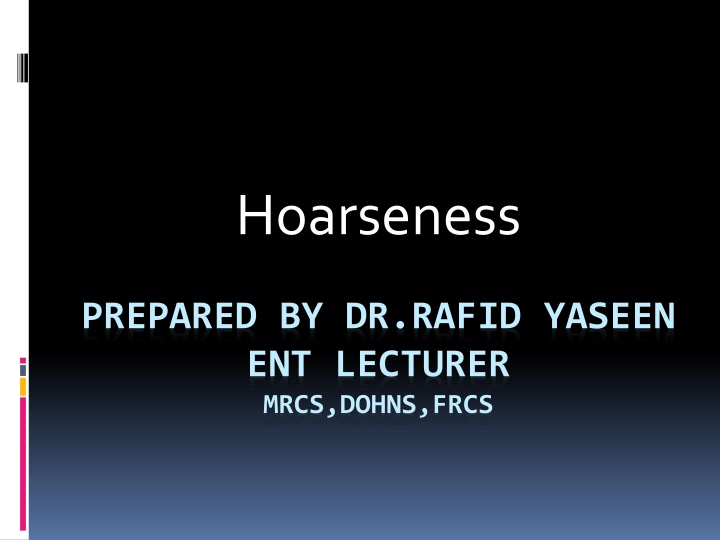 Hoarseness

PREPARED BY DR.RAFID YASEEN
ENT LECTURER
MRCS,DOHNS,FRCS